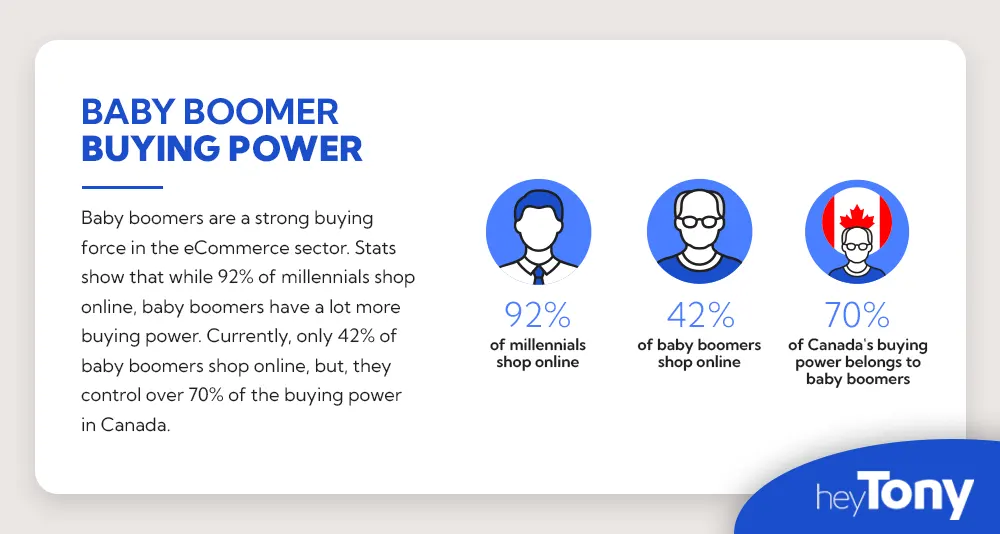 BABY BOOMER BUYING POWER

Baby boomers are a strong buying force in the eCommerce sector. Stats show that while 92% of millennials shop online, baby boomers have a lot more buying power. Currently, only 42% of baby boomers shop online, but, they control over 70% of the buying power in Canada.

92%
of millennials shop online

42%
of baby boomers shop online

70%
of Canada's buying power belongs to baby boomers

heyTony